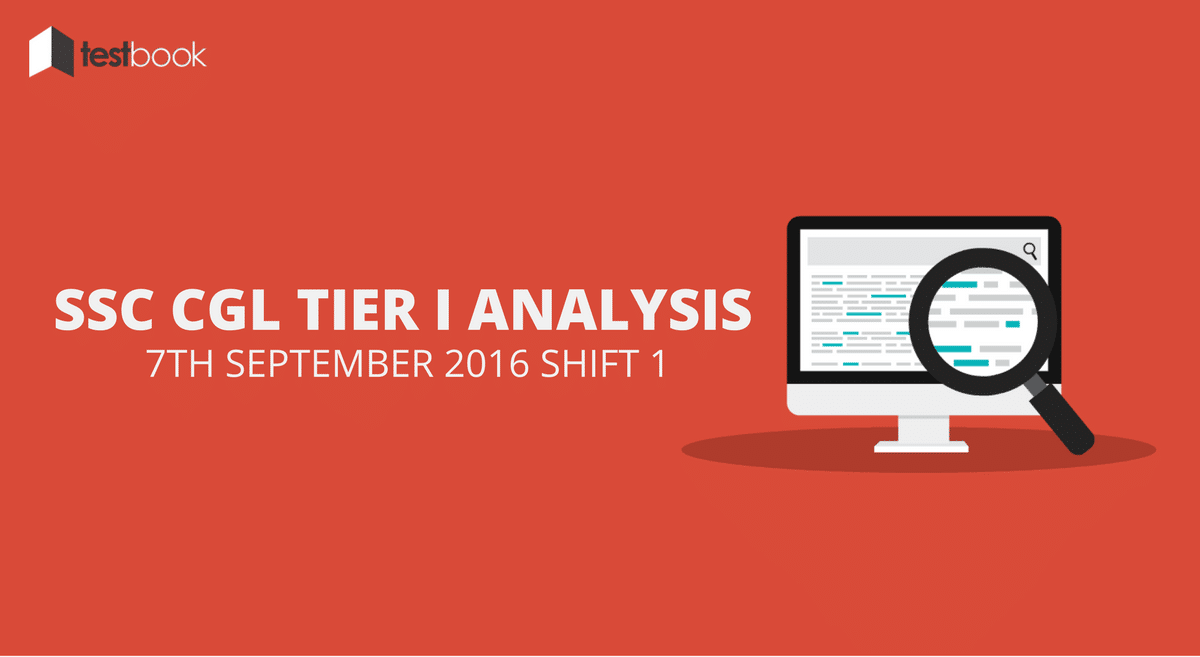 testbook

SSC CGL TIER I ANALYSIS
7TH SEPTEMBER 2016 SHIFT 1